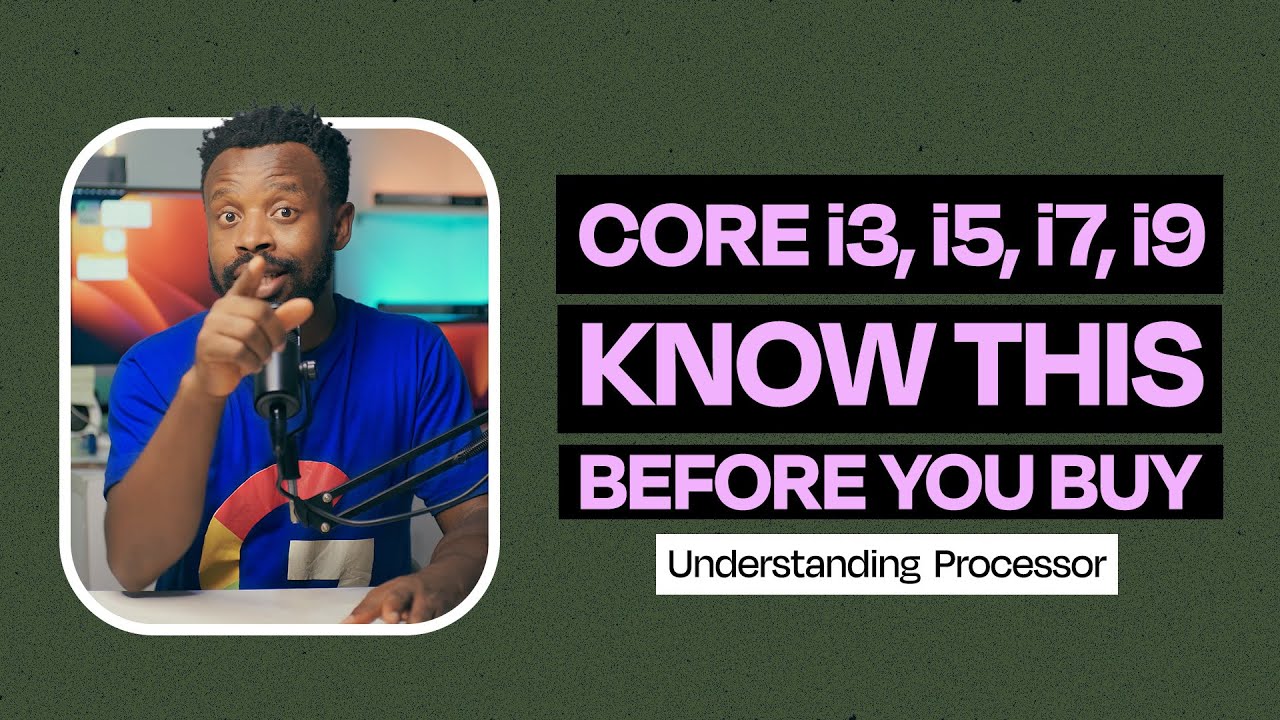 CORE i3, i5, i7, i9
KNOW THIS
BEFORE YOU BUY
Understanding Processor